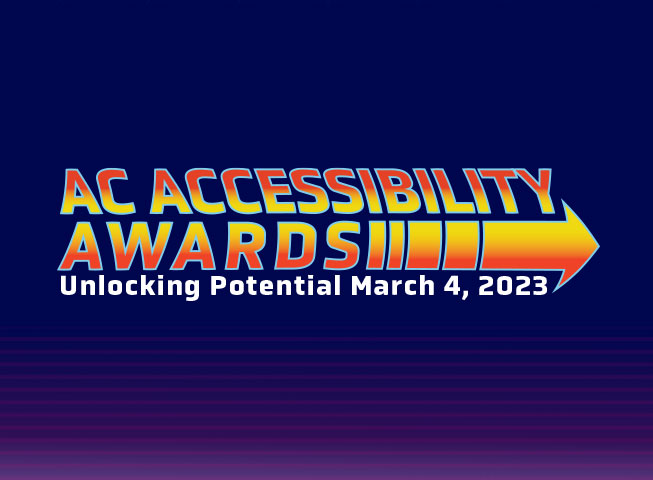 AC ACCESSIBILITY AWARDS
Unlocking Potential March 4, 2023